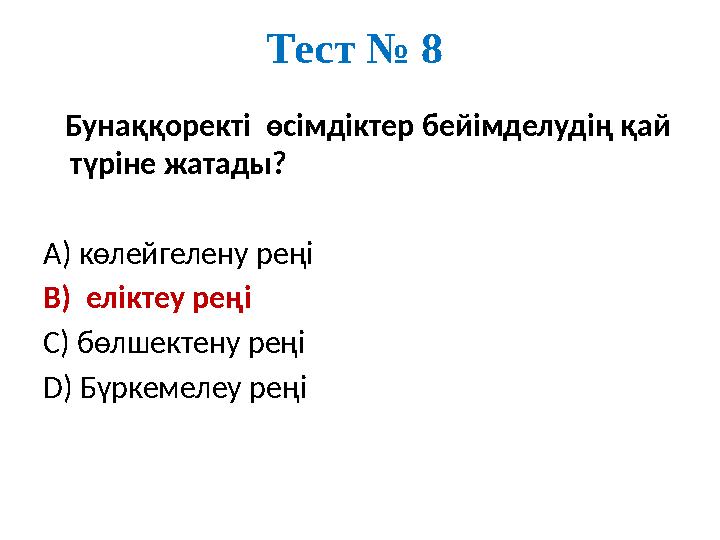 Тест № 8

Бунаққоректі өсімдіктер бейімделудің қай түріне жатады?

A) көлейгелену реңі
B) еліктеу реңі
C) бөлшектену реңі
D) Бүркемелеу реңі